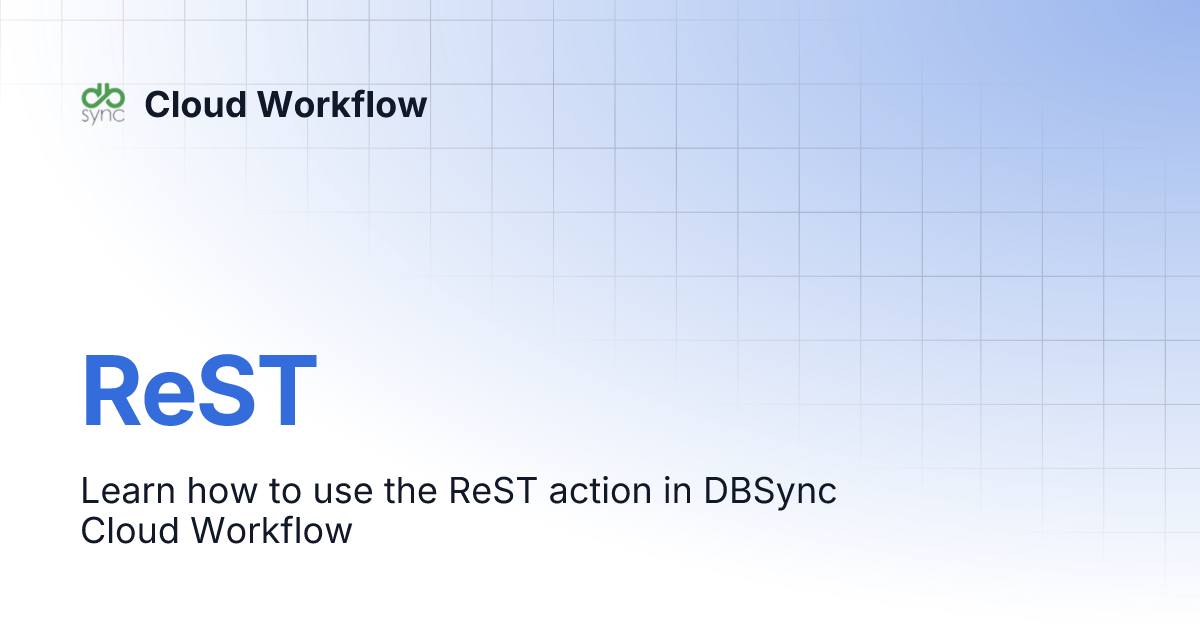 db sync Cloud Workflow

ReST

Learn how to use the ReST action in DBSync Cloud Workflow